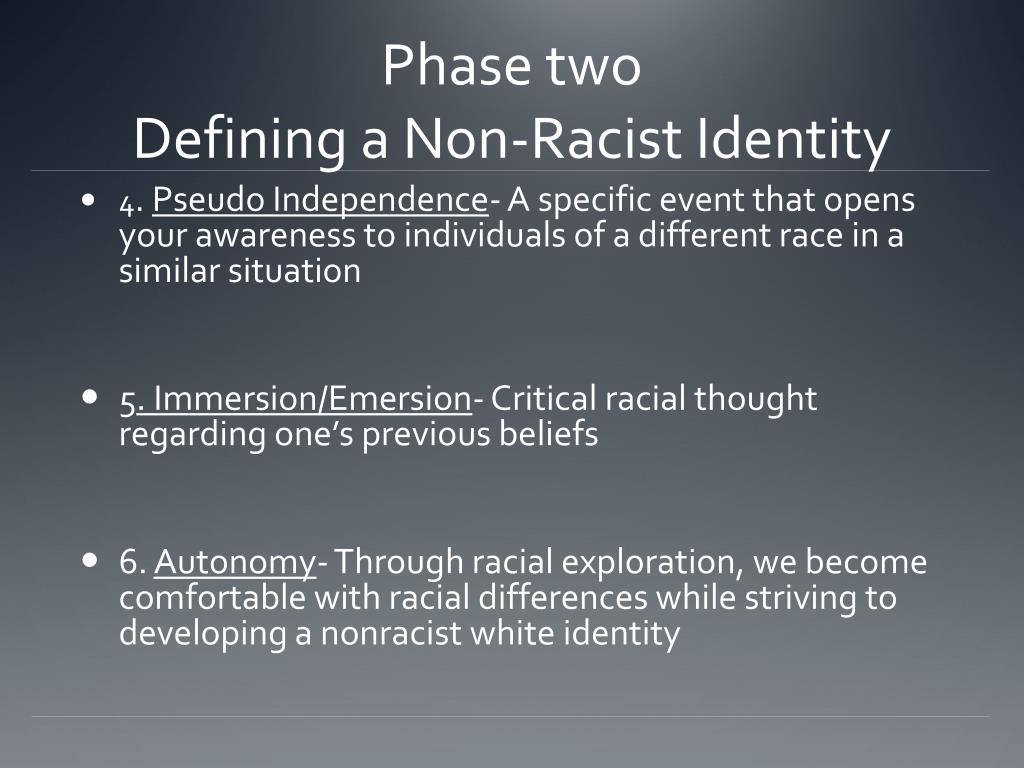 Phase two
Defining a Non-Racist Identity

• 4. Pseudo Independence- A specific event that opens your awareness to individuals of a different race in a similar situation

• 5. Immersion/Emersion- Critical racial thought regarding one's previous beliefs

• 6. Autonomy- Through racial exploration, we become comfortable with racial differences while striving to developing a nonracist white identity